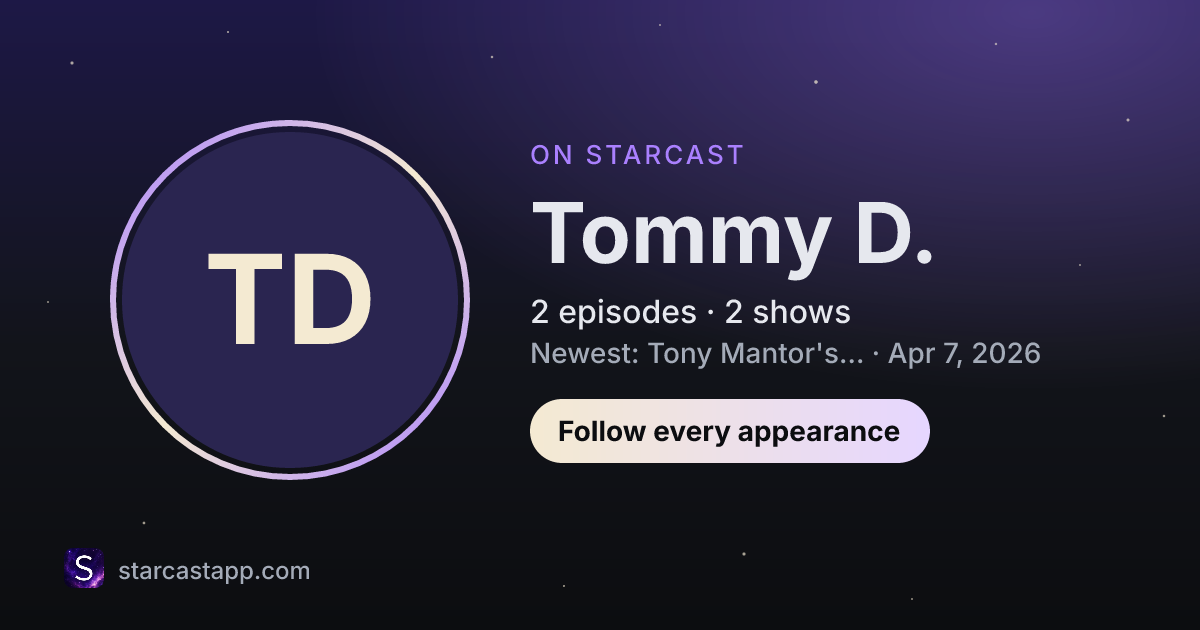 TD

ON STARCAST

Tommy D.

2 episodes · 2 shows

Newest: Tony Mantor's... · Apr 7, 2026

Follow every appearance

S

starcastapp.com